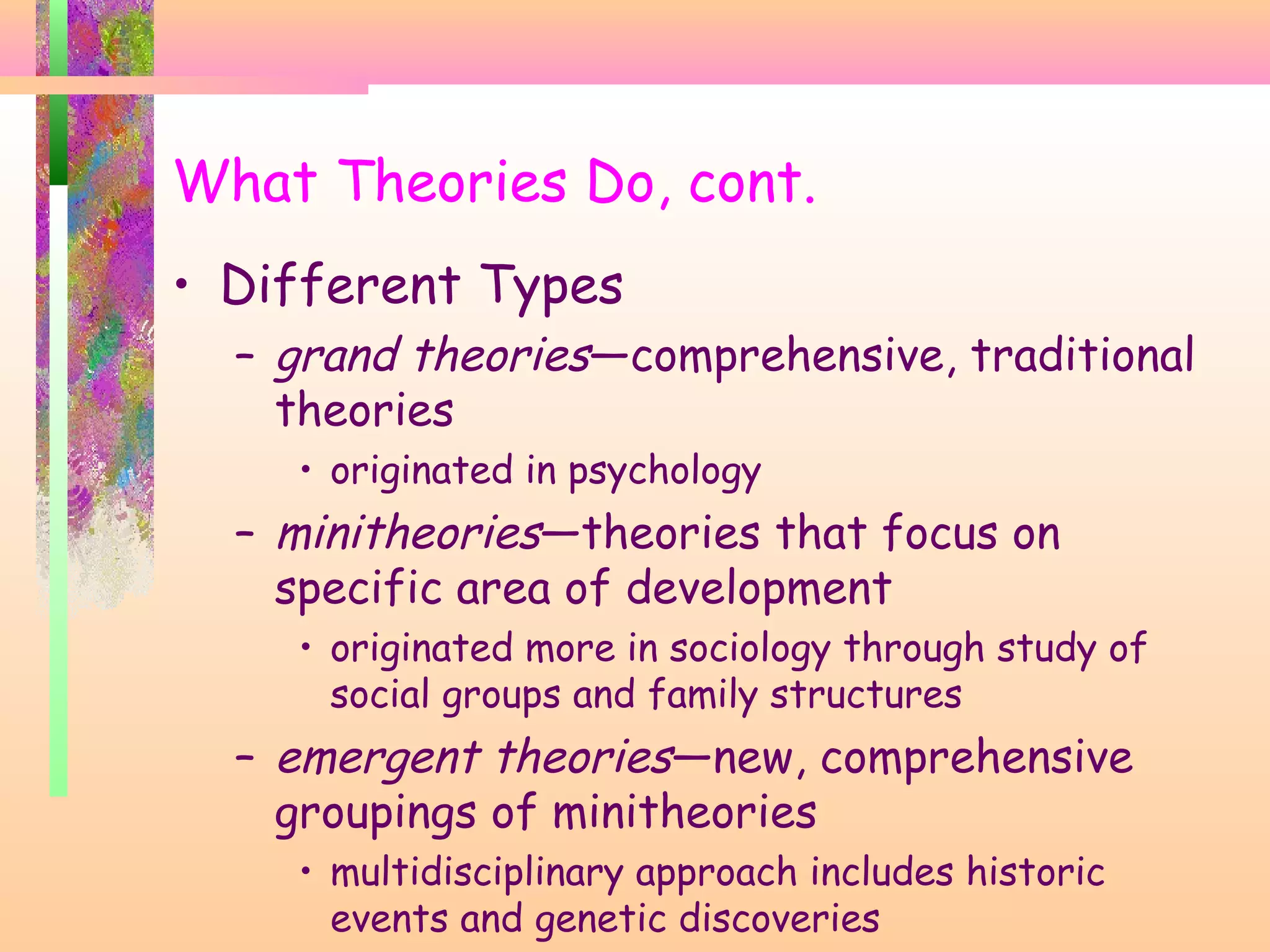 What Theories Do, cont.

• Different Types

– grand theories—comprehensive, traditional theories

• originated in psychology

– minitheories—theories that focus on specific area of development

• originated more in sociology through study of social groups and family structures

– emergent theories—new, comprehensive groupings of minitheories

• multidisciplinary approach includes historic events and genetic discoveries